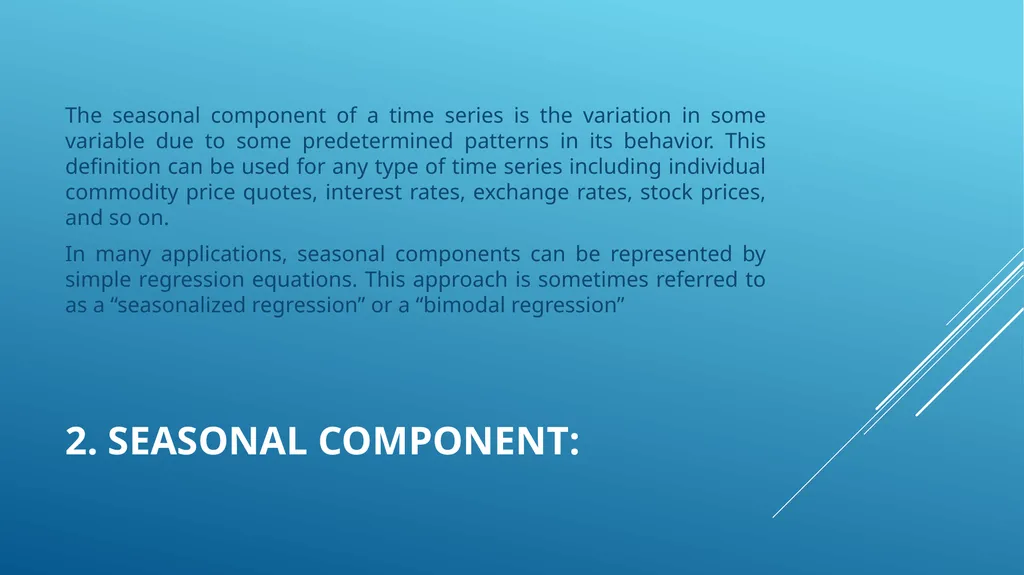 The seasonal component of a time series is the variation in some variable due to some predetermined patterns in its behavior. This definition can be used for any type of time series including individual commodity price quotes, interest rates, exchange rates, stock prices, and so on.

In many applications, seasonal components can be represented by simple regression equations. This approach is sometimes referred to as a “seasonalized regression” or a “bimodal regression”

2. SEASONAL COMPONENT: